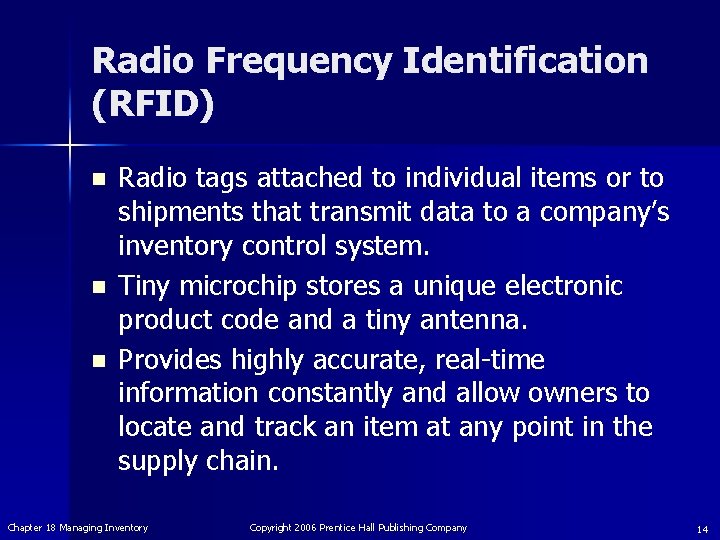 Radio Frequency Identification (RFID)

- Radio tags attached to individual items or to shipments that transmit data to a company's inventory control system.
- Tiny microchip stores a unique electronic product code and a tiny antenna.
- Provides highly accurate, real-time information constantly and allow owners to locate and track an item at any point in the supply chain.

Chapter 18 Managing Inventory Copyright 2006 Prentice Hall Publishing Company 14